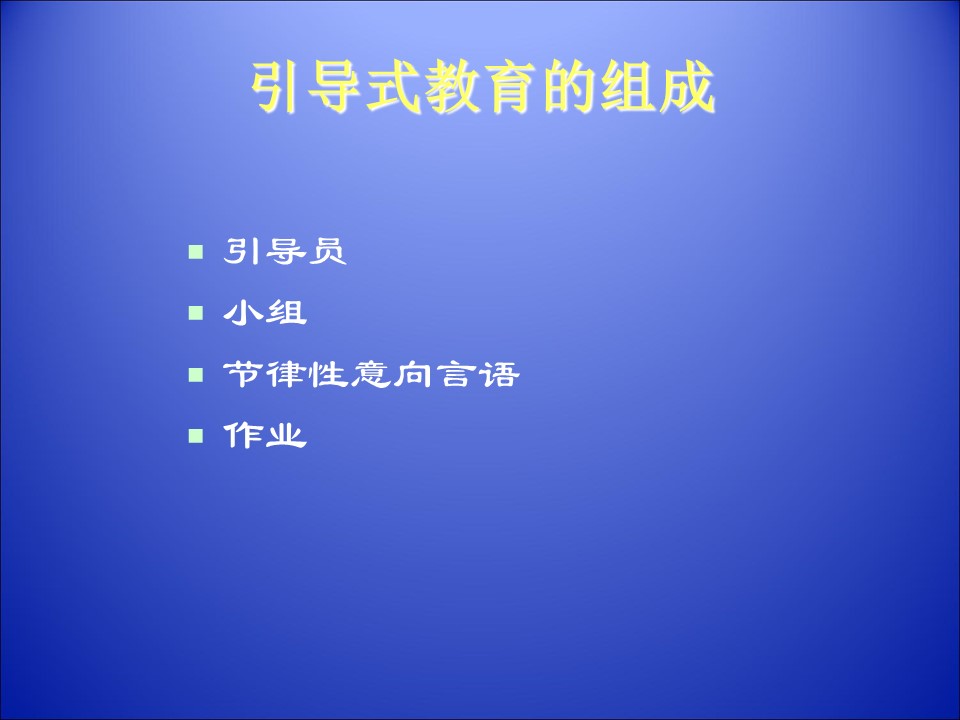 引导式教育的组成

- 引导员
- 小组
- 节律性意向言语
- 作业